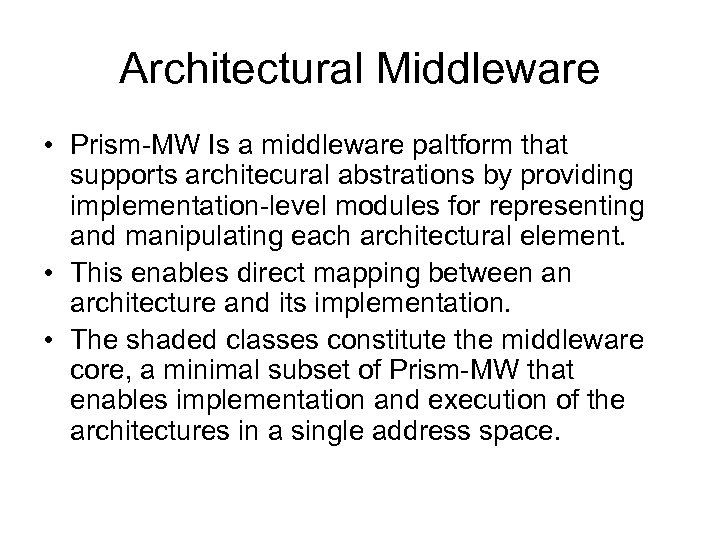 Architectural Middleware

• Prism-MW Is a middleware paltform that supports architecural abstrations by providing implementation-level modules for representing and manipulating each architectural element.
• This enables direct mapping between an architecture and its implementation.
• The shaded classes constitute the middleware core, a minimal subset of Prism-MW that enables implementation and execution of the architectures in a single address space.